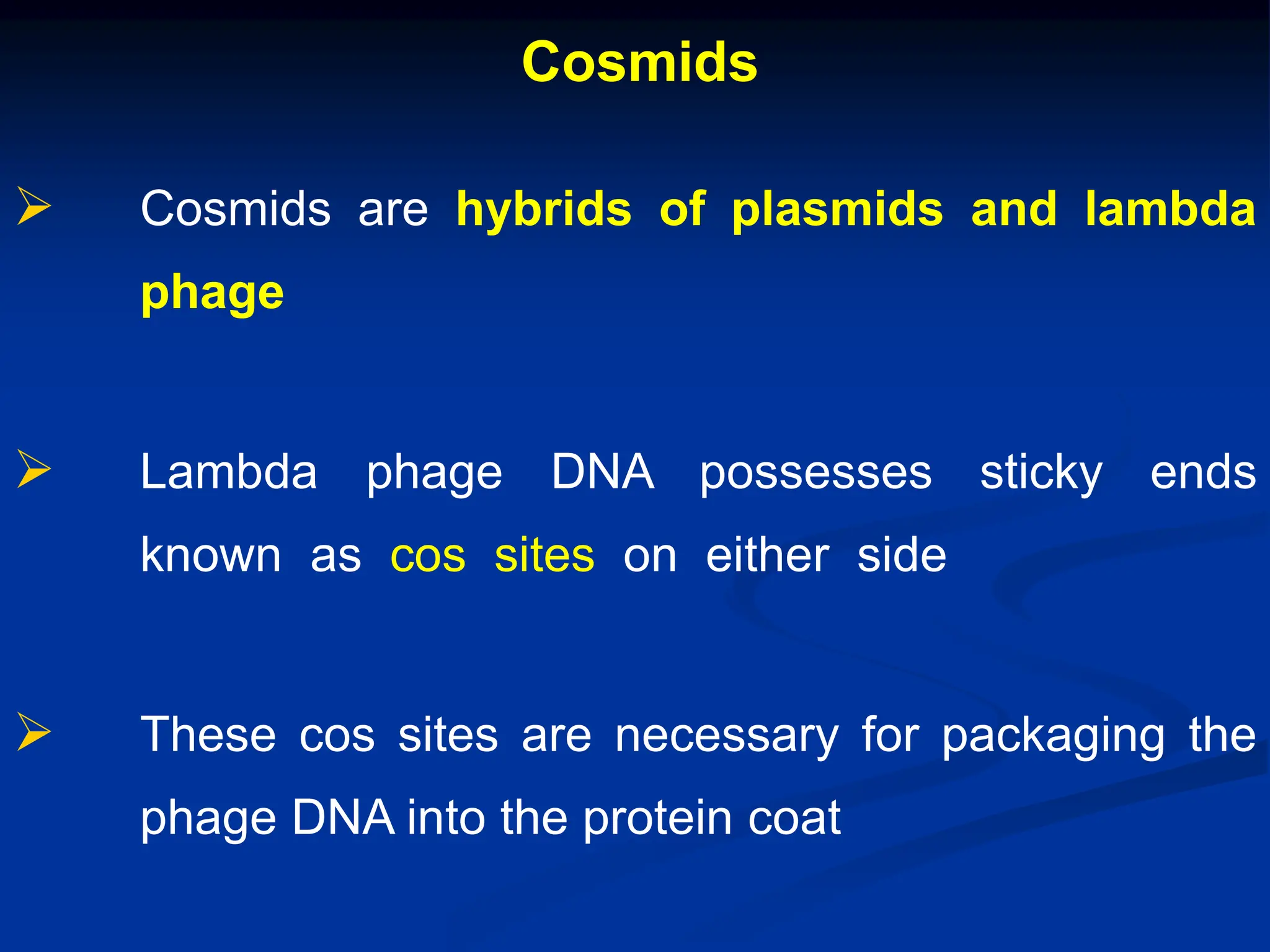 Cosmids

➢ Cosmids are hybrids of plasmids and lambda phage

➢ Lambda phage DNA possesses sticky ends known as cos sites on either side

➢ These cos sites are necessary for packaging the phage DNA into the protein coat